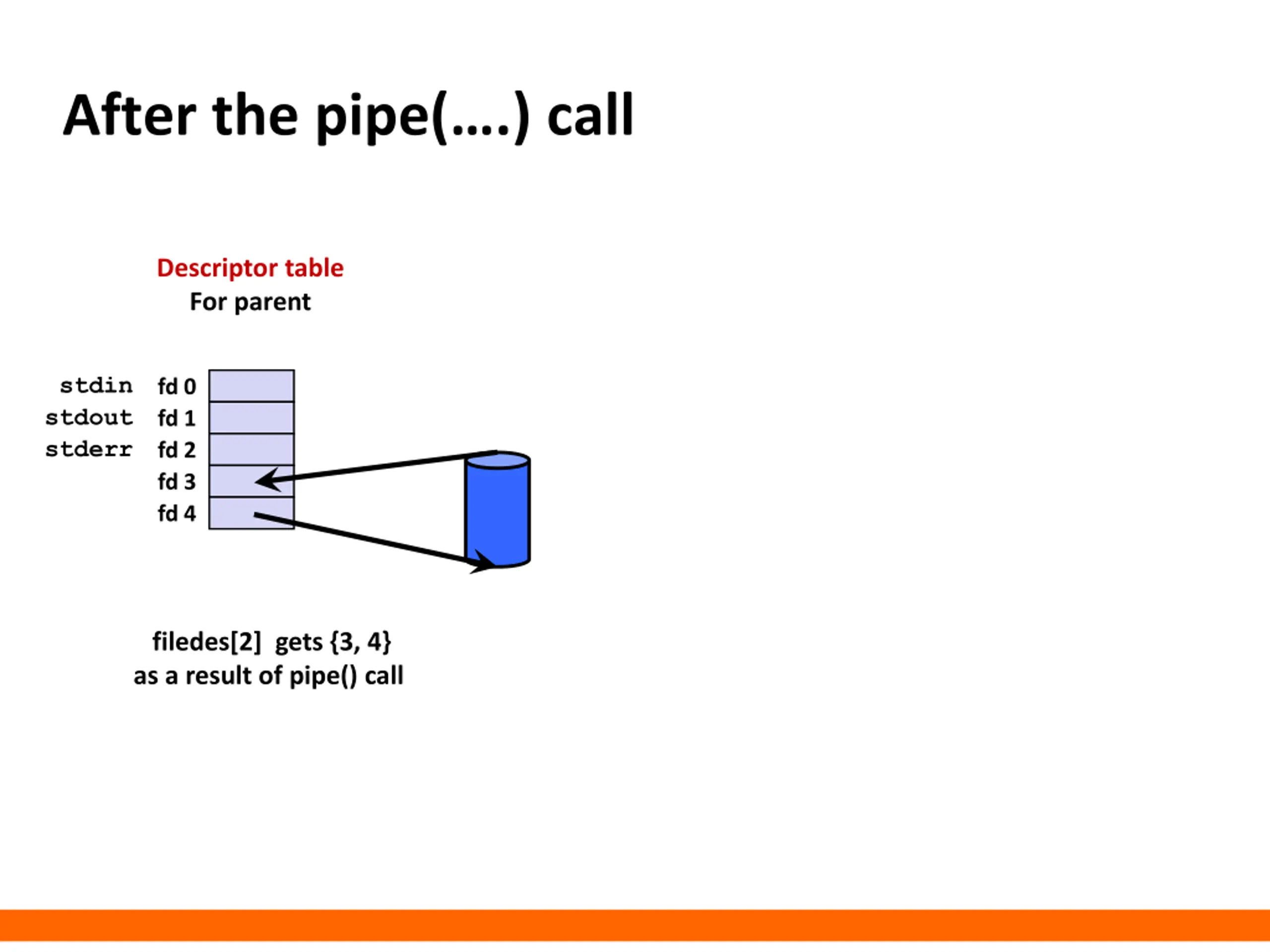 After the pipe(….) call

Descriptor table
For parent

stdin fd 0
stdout fd 1
stderr fd 2
fd 3
fd 4

filedes[2] gets {3, 4}
as a result of pipe() call